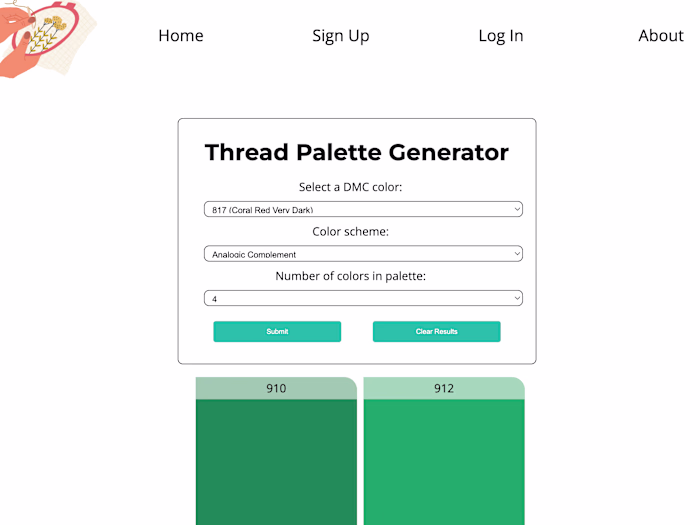 Home Sign Up Log In About

Thread Palette Generator

Select a DMC color:

817 (Coral Red Very Dark)

Color scheme:

Analogic Complement

Number of colors in palette:

4

Submit Clear Results

910

912